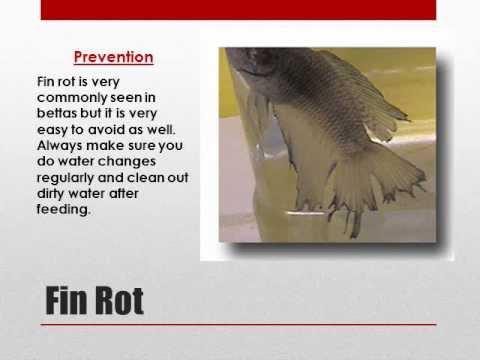 Prevention

Fin rot is very commonly seen in bettas but it is very easy to avoid as well. Always make sure you do water changes regularly and clean out dirty water after feeding.

Fin Rot